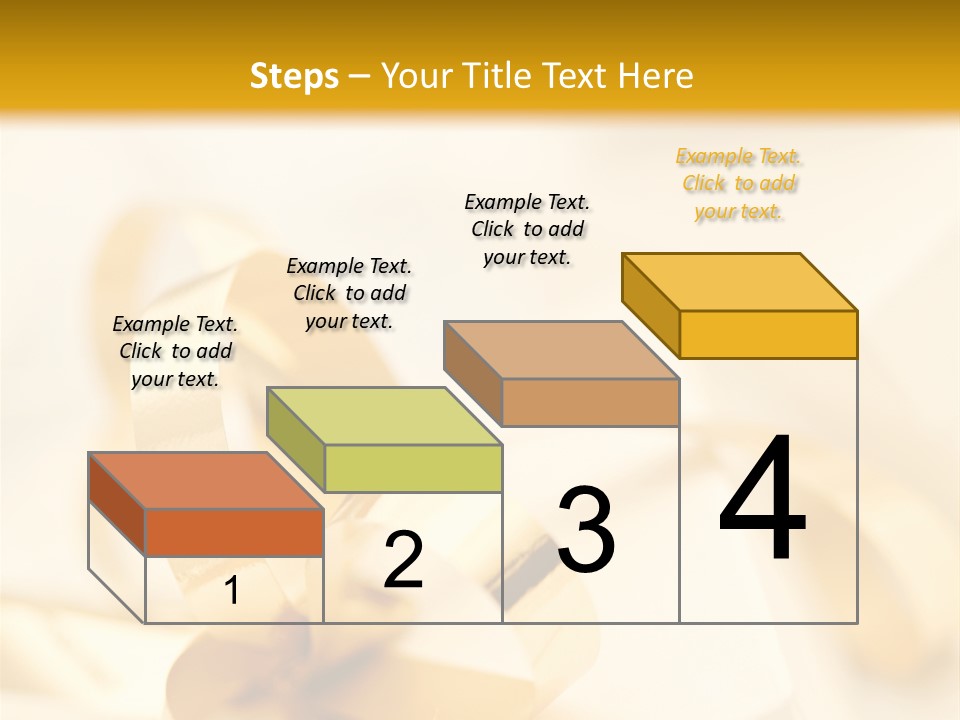 Steps – Your Title Text Here

Example Text. Click to add your text.

Example Text. Click to add your text.

Example Text. Click to add your text.

Example Text. Click to add your text.

1

2

3

4